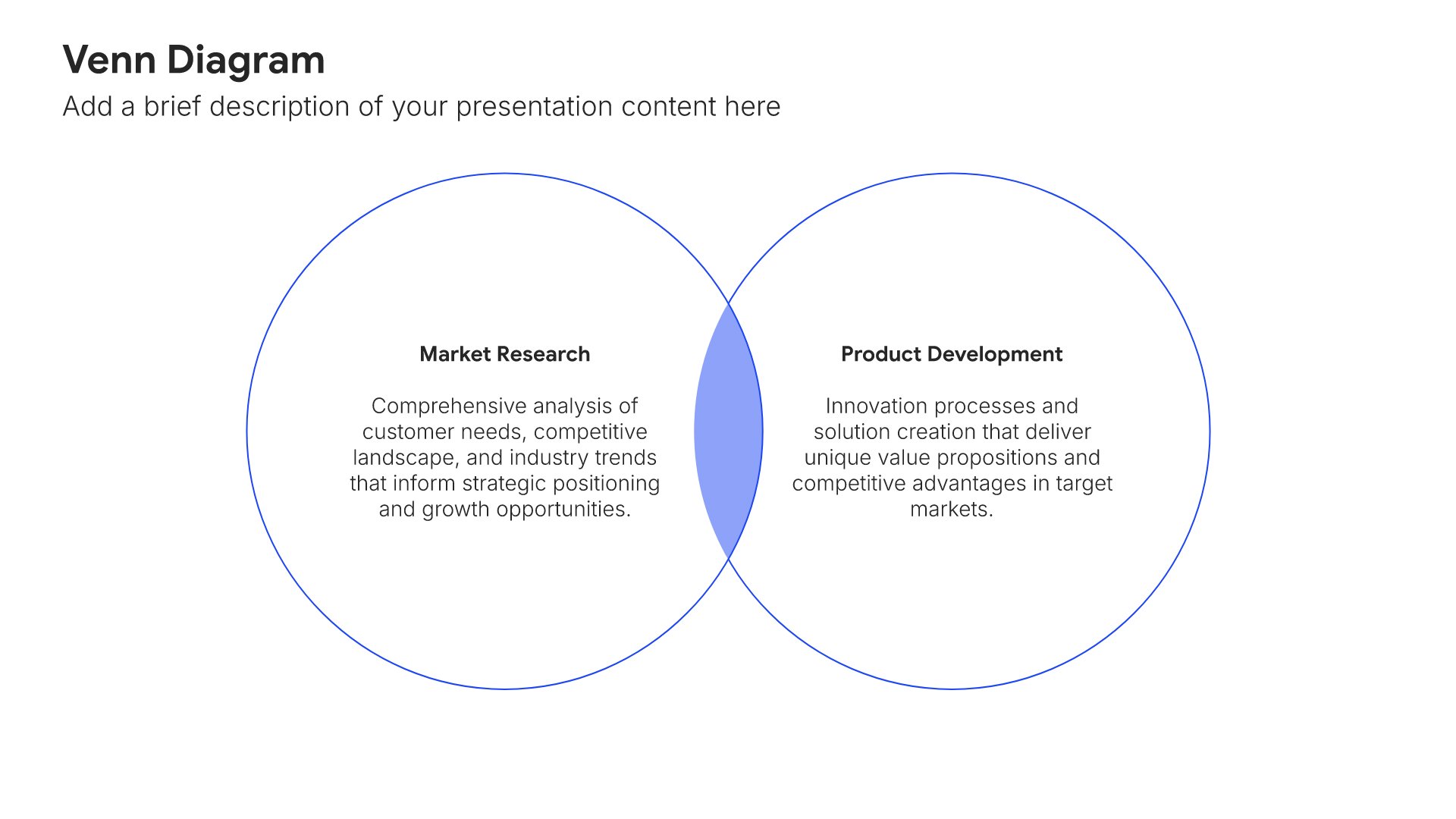 Venn Diagram

Add a brief description of your presentation content here

Market Research

Comprehensive analysis of customer needs, competitive landscape, and industry trends that inform strategic positioning and growth opportunities.

Product Development

Innovation processes and solution creation that deliver unique value propositions and competitive advantages in target markets.